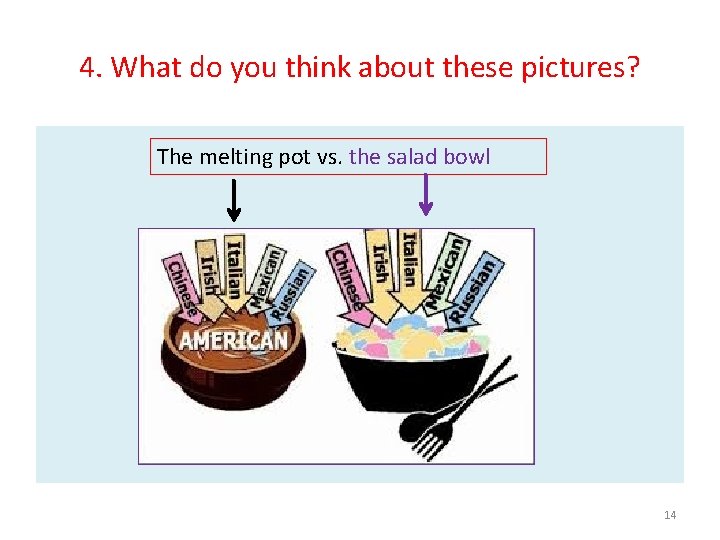 4. What do you think about these pictures?

The melting pot vs. the salad bowl

Chinese
Irish
Italian
Mexican
Russian
AMERICAN

Chinese
Irish
Italian
Mexican
Russian

14